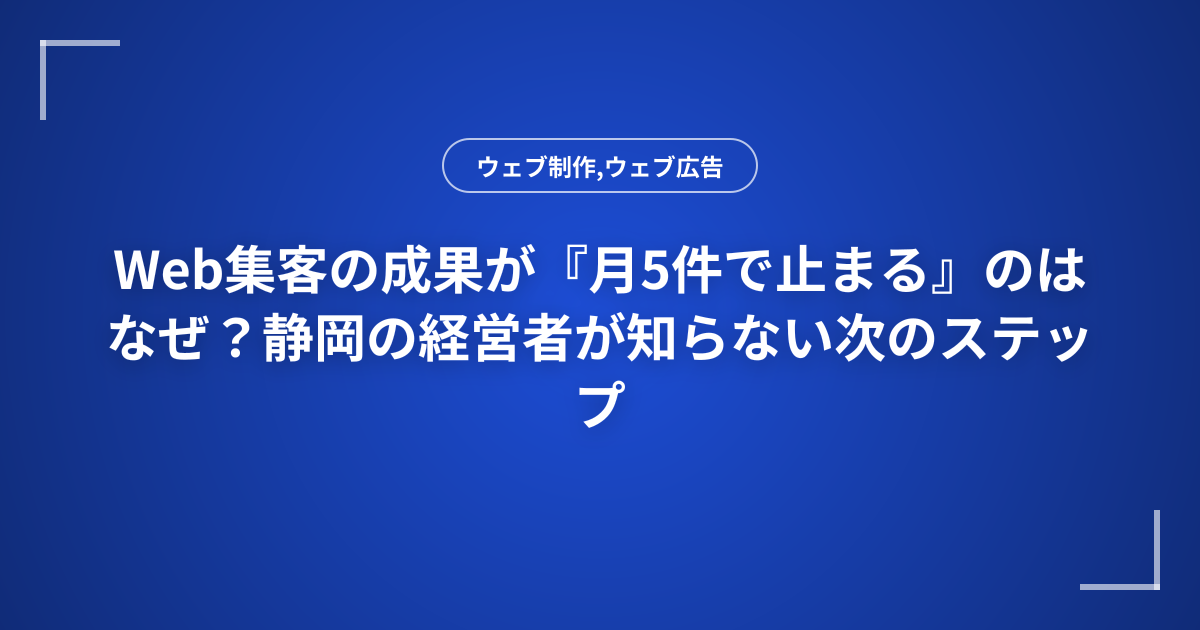 ウェブ制作,ウェブ広告

Web集客の成果が『月5件で止まる』のはなぜ？静岡の経営者が知らない次のステップ